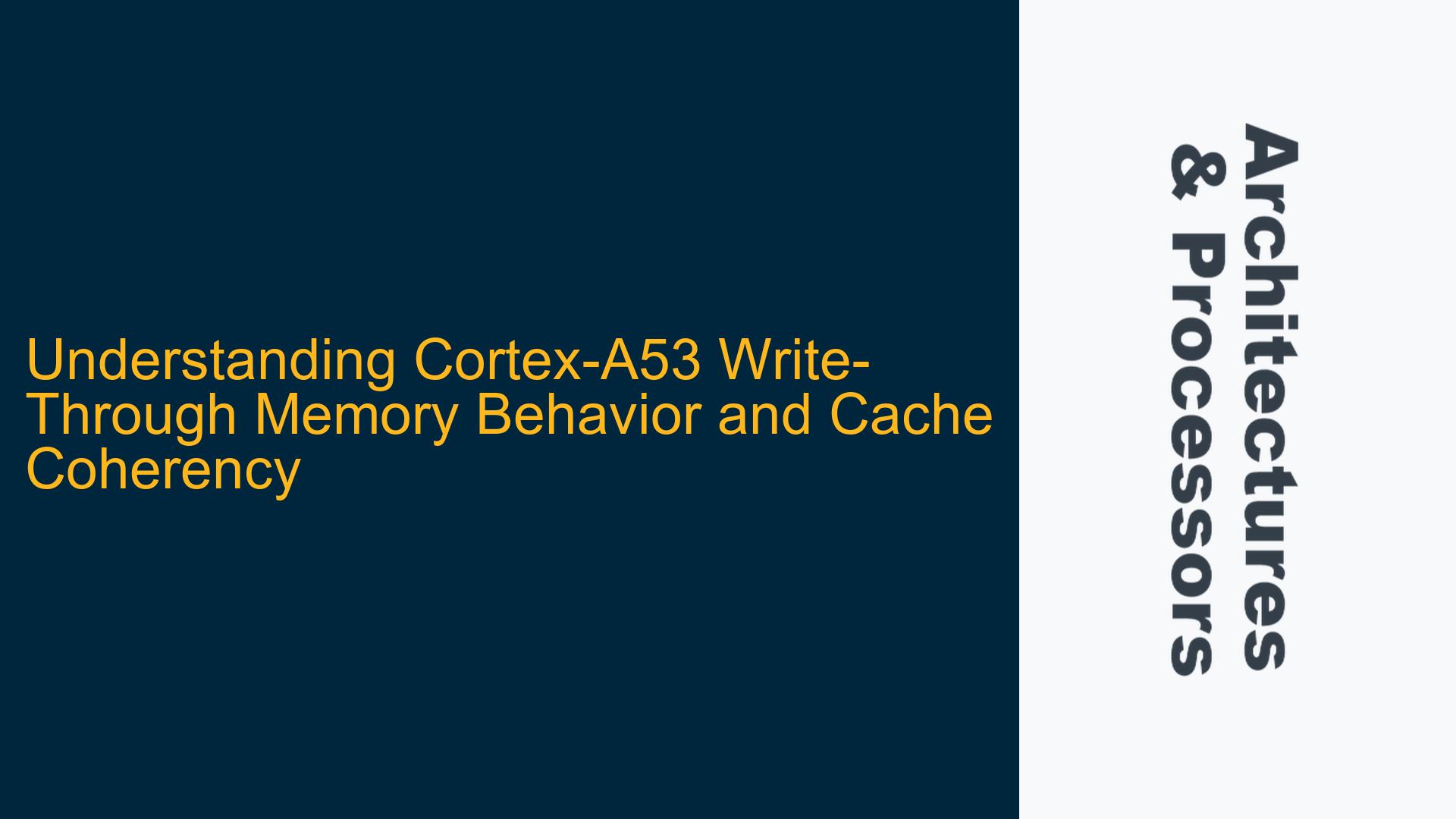 Understanding Cortex-A53 Write-Through Memory Behavior and Cache Coherency

Architectures & Processors